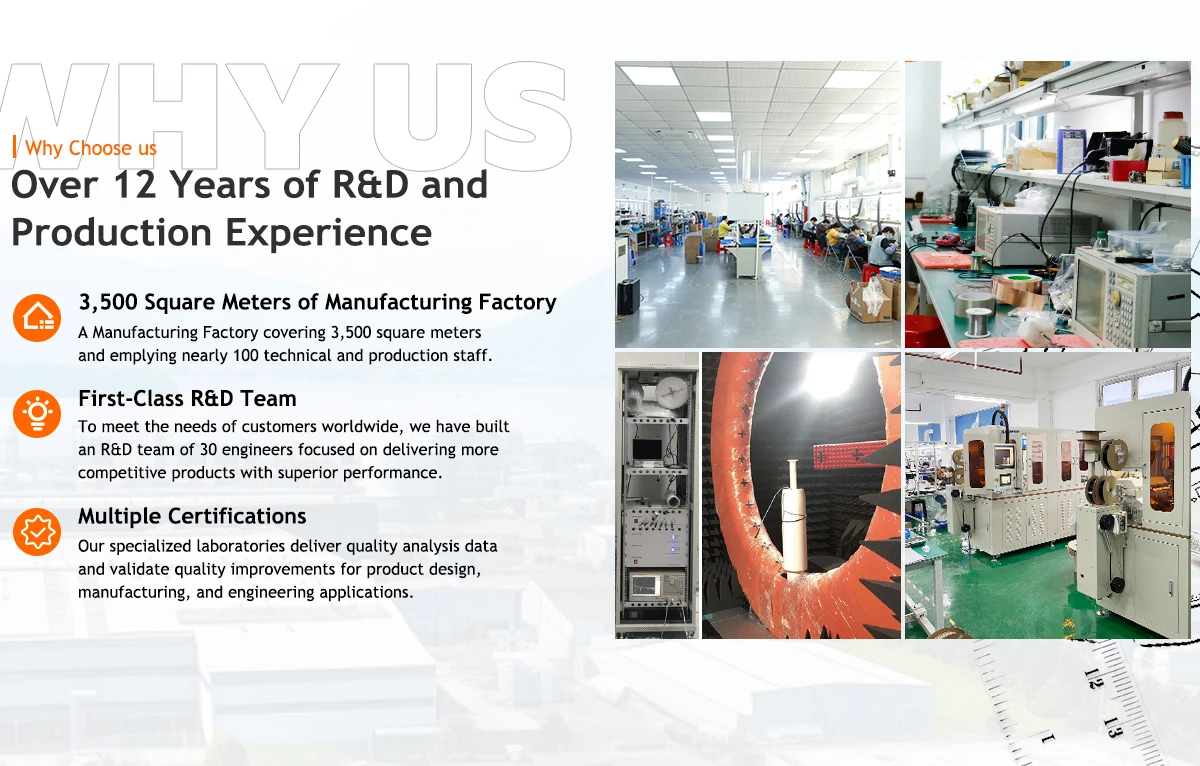 WHY US

Why Choose us

Over 12 Years of R&D and Production Experience

3,500 Square Meters of Manufacturing Factory

A Manufacturing Factory covering 3,500 square meters and emplying nearly 100 technical and production staff.

First-Class R&D Team

To meet the needs of customers worldwide, we have built an R&D team of 30 engineers focused on delivering more competitive products with superior performance.

Multiple Certifications

Our specialized laboratories deliver quality analysis data and validate quality improvements for product design, manufacturing, and engineering applications.

12

13

1